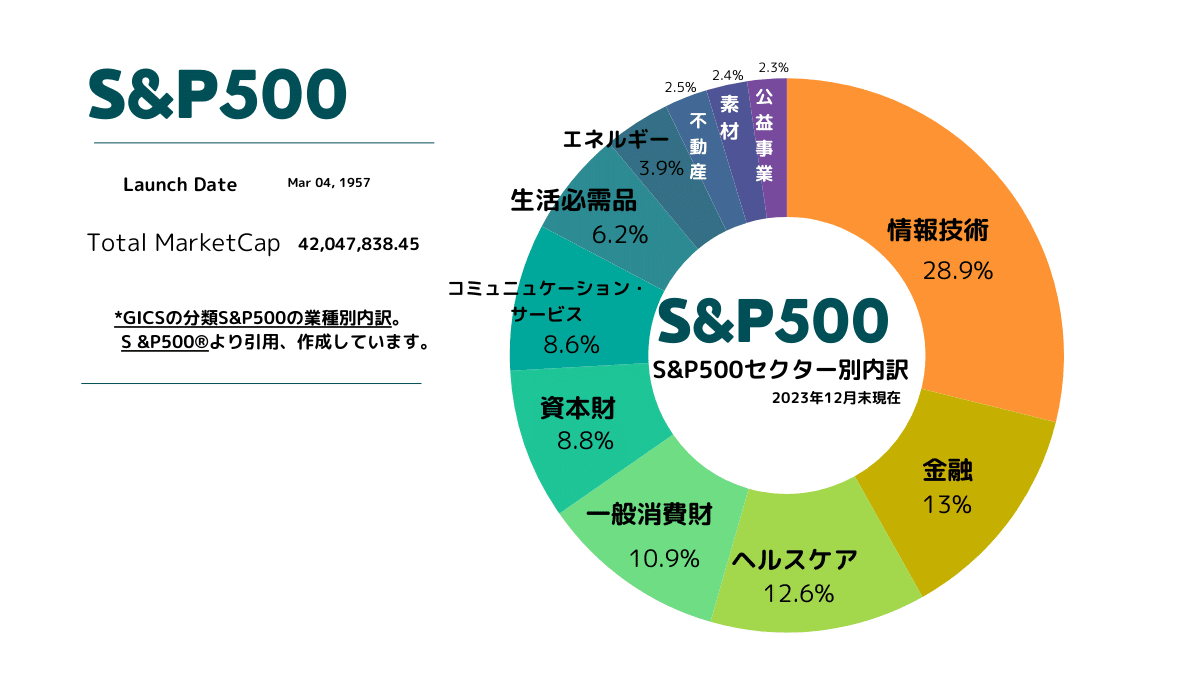 S&P500

Launch Date Mar 04, 1957

Total MarketCap 42,047,838.45

*GICSの分類S&P500の業種別内訳。
S &P500®より引用、作成しています。

S&P500
S&P500セクター別内訳
2023年12月末現在

情報技術
28.9%

金融
13%

ヘルスケア
12.6%

一般消費財
10.9%

資本財
8.8%

コミュニュケーション・サービス
8.6%

生活必需品
6.2%

エネルギー
3.9%

不動産
2.5%

素材
2.4%

公益事業
2.3%